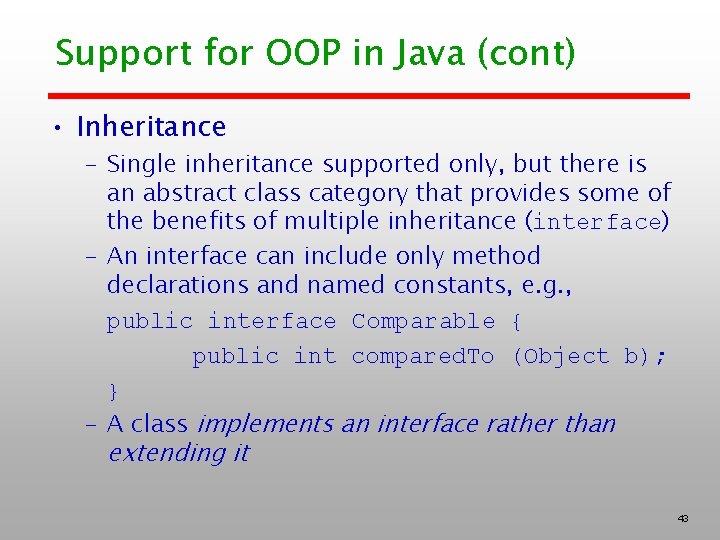 Support for OOP in Java (cont)

• Inheritance

– Single inheritance supported only, but there is an abstract class category that provides some of the benefits of multiple inheritance (interface)

– An interface can include only method declarations and named constants, e.g.,

public interface Comparable {
    public int comparedTo (Object b);
}

– A class implements an interface rather than extending it

43